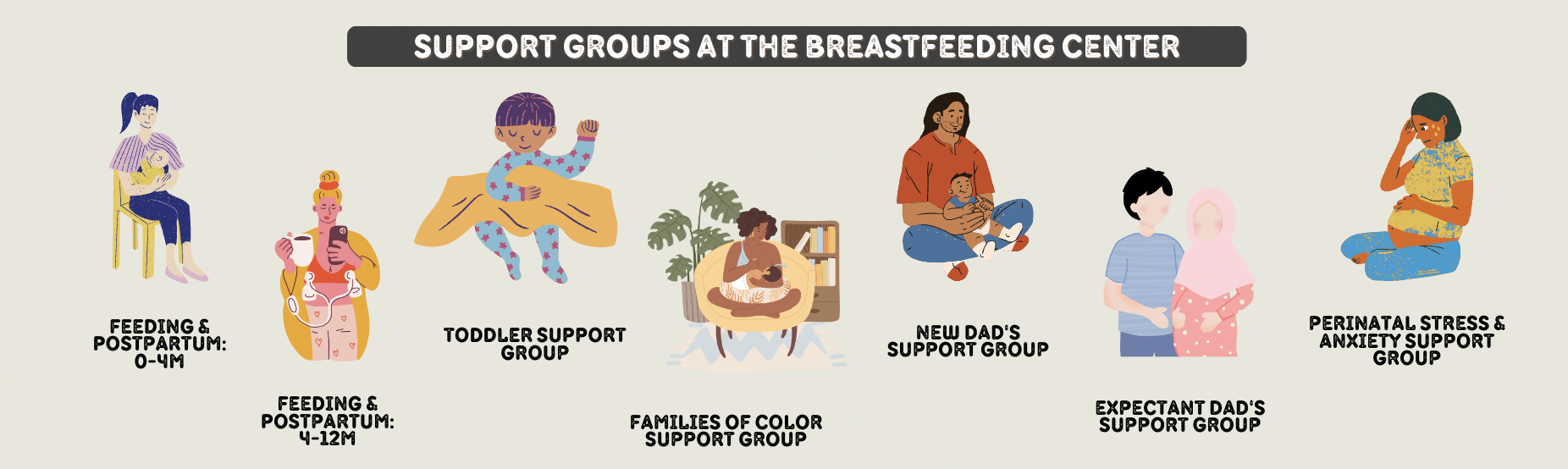 SUPPORT GROUPS AT THE BREASTFEEDING CENTER

FEEDING & POSTPARTUM: 0-4M

FEEDING & POSTPARTUM: 4-12M

TODDLER SUPPORT GROUP

FAMILIES OF COLOR SUPPORT GROUP

NEW DAD'S SUPPORT GROUP

EXPECTANT DAD'S SUPPORT GROUP

PERINATAL STRESS & ANXIETY SUPPORT GROUP